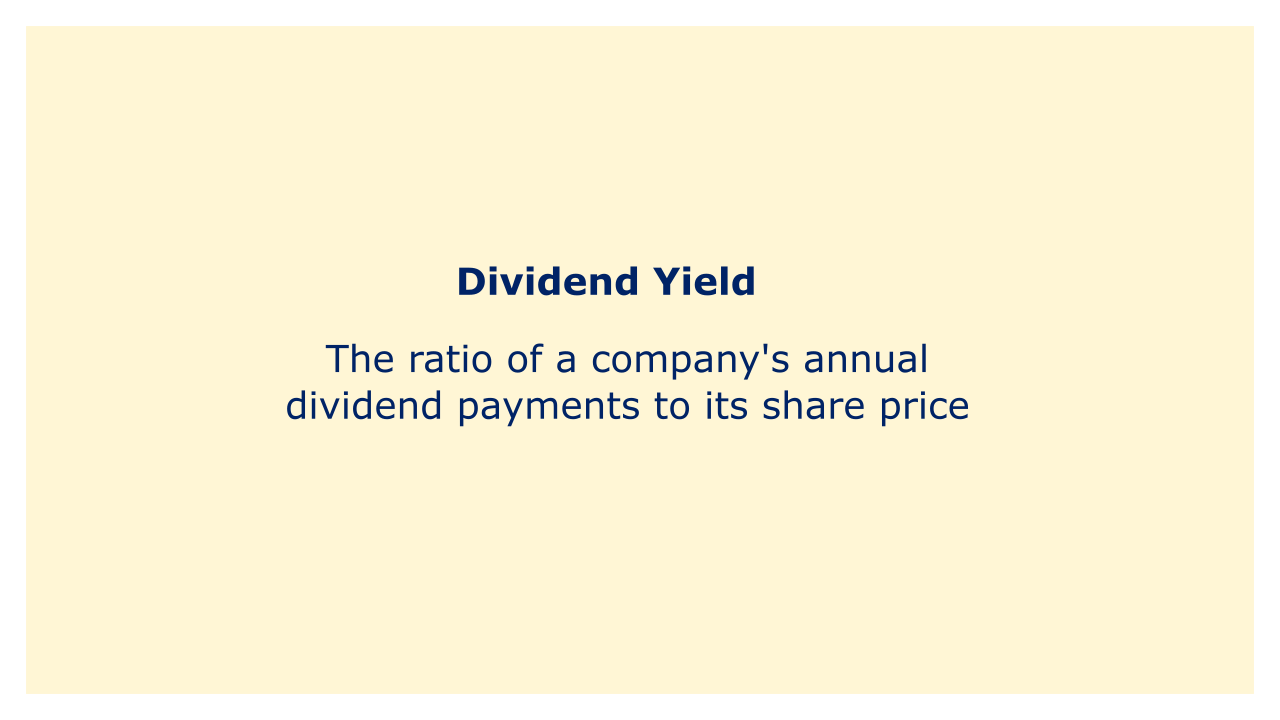 Dividend Yield

The ratio of a company's annual dividend payments to its share price